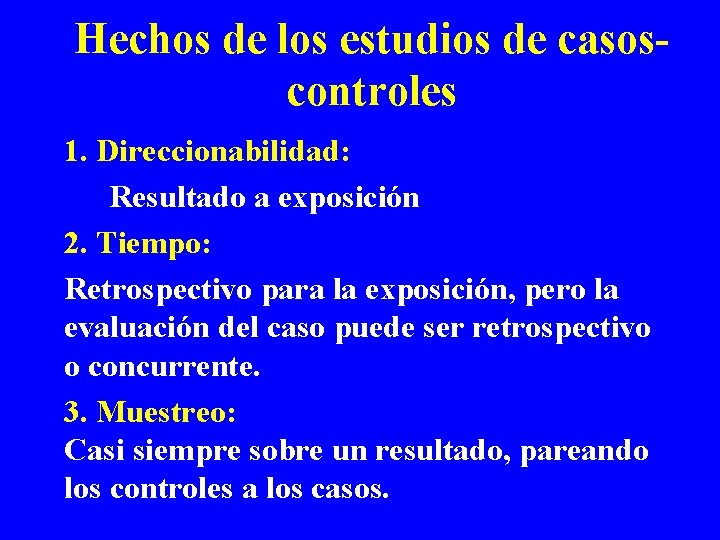 Hechos de los estudios de casos-controles

1. Direccionabilidad:

Resultado a exposición

2. Tiempo:

Retrospectivo para la exposición, pero la evaluación del caso puede ser retrospectivo o concurrente.

3. Muestreo:

Casi siempre sobre un resultado, pareando los controles a los casos.